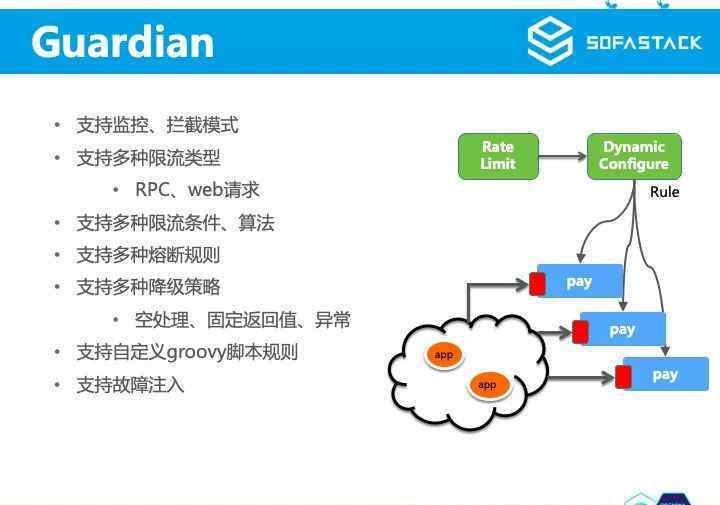 Guardian

SOFASTACK

• 支持监控、拦截模式
• 支持多种限流类型
  • RPC、web请求
• 支持多种限流条件、算法
• 支持多种熔断规则
• 支持多种降级策略
  • 空处理、固定返回值、异常
• 支持自定义groovy脚本规则
• 支持故障注入

Rate Limit

Dynamic Configure

Rule

pay

pay

pay

app

app